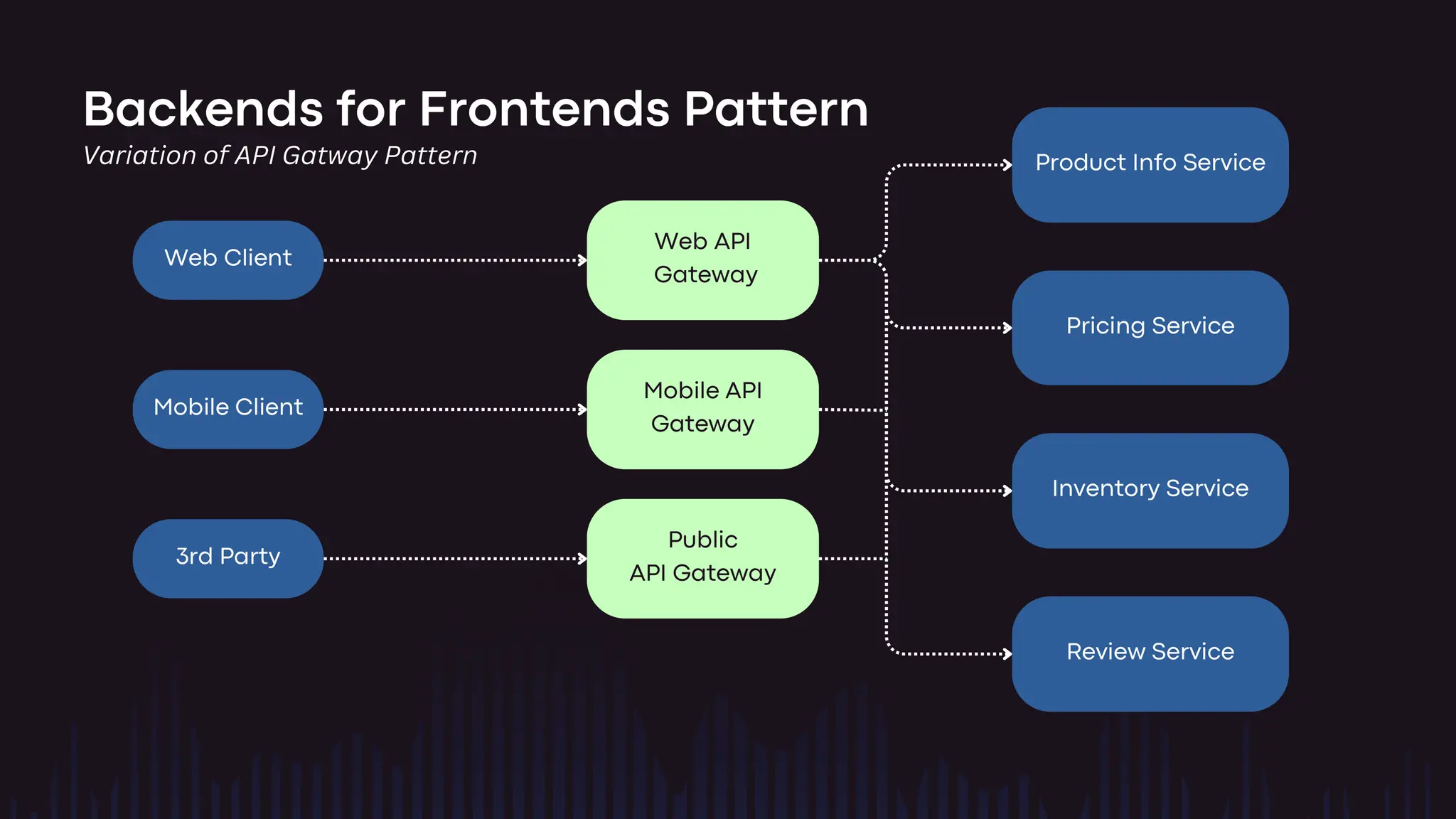 Backends for Frontends Pattern
Variation of API Gatway Pattern

Web Client

Mobile Client

3rd Party

Web API Gateway

Mobile API Gateway

Public API Gateway

Product Info Service

Pricing Service

Inventory Service

Review Service